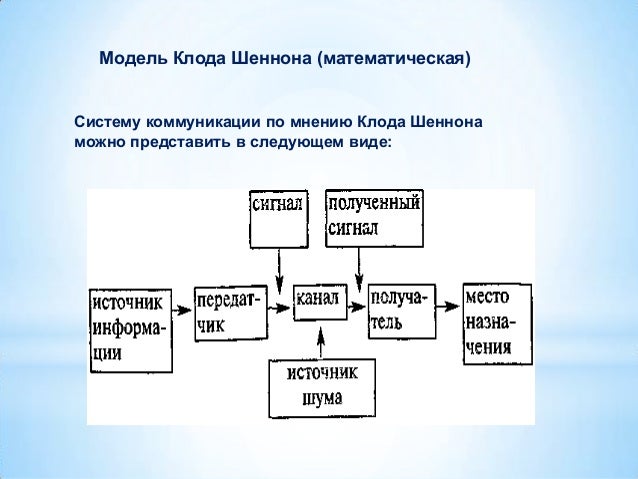 Модель Клода Шеннона (математическая)

Систему коммуникации по мнению Клода Шеннона можно представить в следующем виде:

сигнал

полученный сигнал

источник информации

передатчик

канал

получатель

место назначения

источник шума